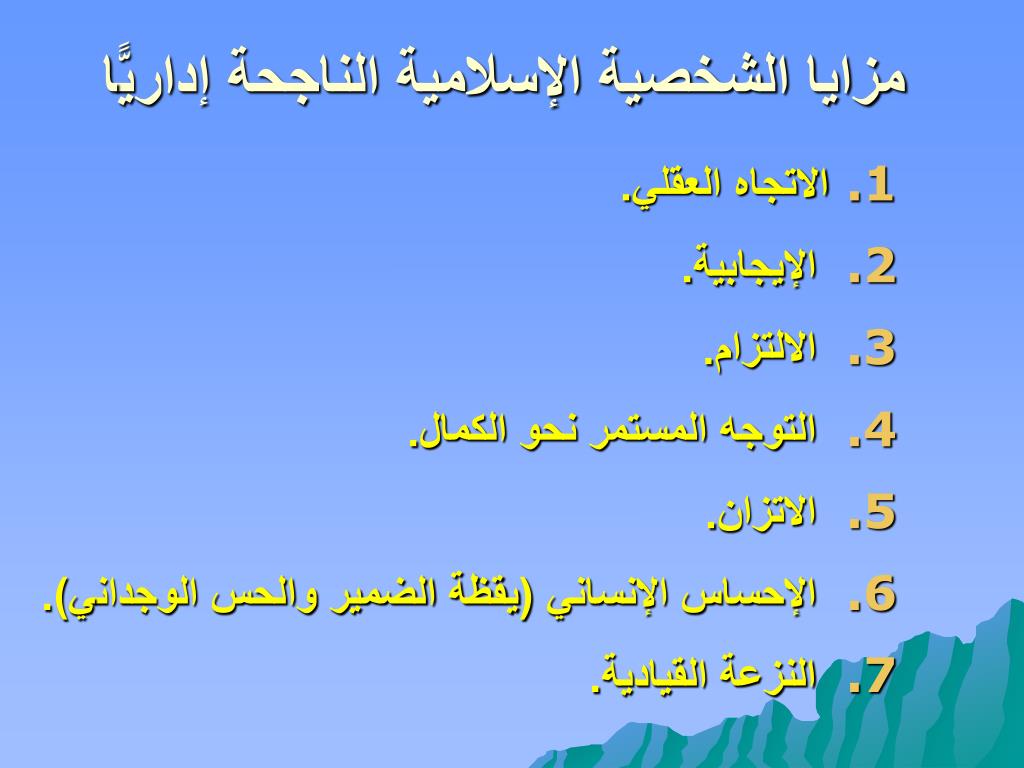 مزايا الشخصية الإسلامية الناجحة إداريًّا

1. الاتجاه العقلي.

2. الإيجابية.

3. الالتزام.

4. التوجه المستمر نحو الكمال.

5. الاتزان.

6. الإحساس الإنساني (يقظة الضمير والحس الوجداني).

7. النزعة القيادية.